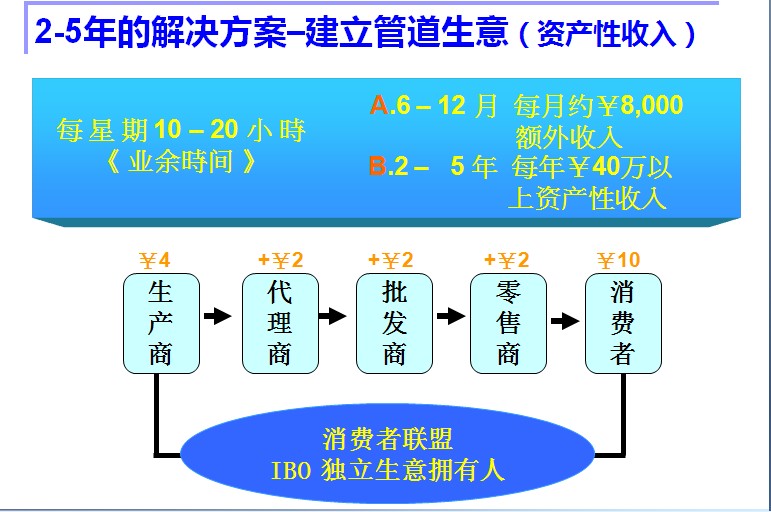 2-5年的解决方案–建立管道生意（资产性收入）

每星期 10 – 20 小時
《 业余時间 》

A.6 – 12 月 每月约￥8,000 额外收入
B.2 – 5 年 每年￥40万以上资产性收入

￥4
生产商

+￥2
代理商

+￥2
批发商

+￥2
零售商

￥10
消费者

消费者联盟
IBO 独立生意拥有人